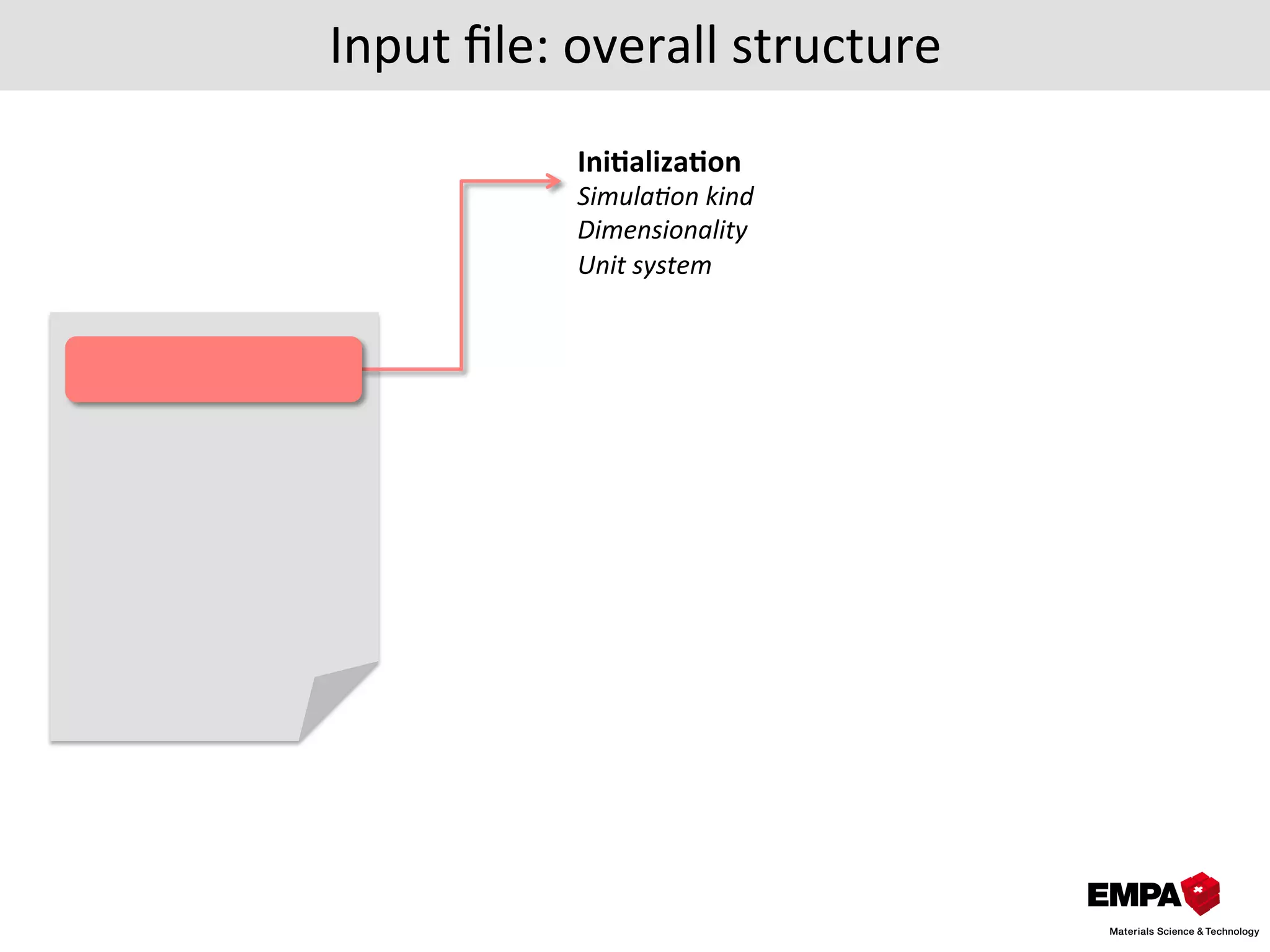 Input file: overall structure

Initialization
Simulation kind
Dimensionality
Unit system

EMPA
Materials Science & Technology